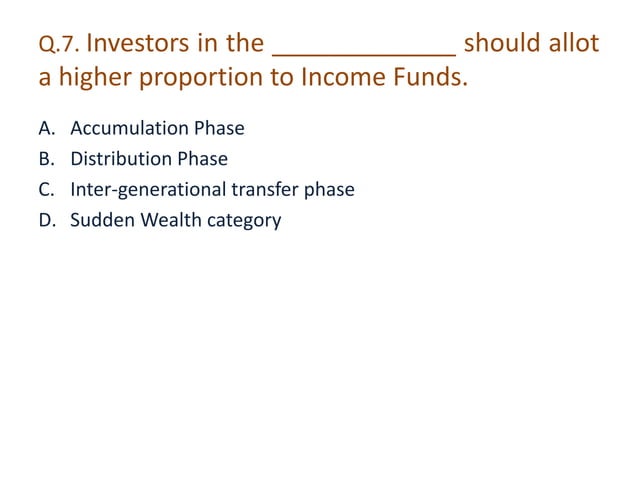 Q.7. Investors in the _____________ should allot a higher proportion to Income Funds.

A. Accumulation Phase
B. Distribution Phase
C. Inter-generational transfer phase
D. Sudden Wealth category